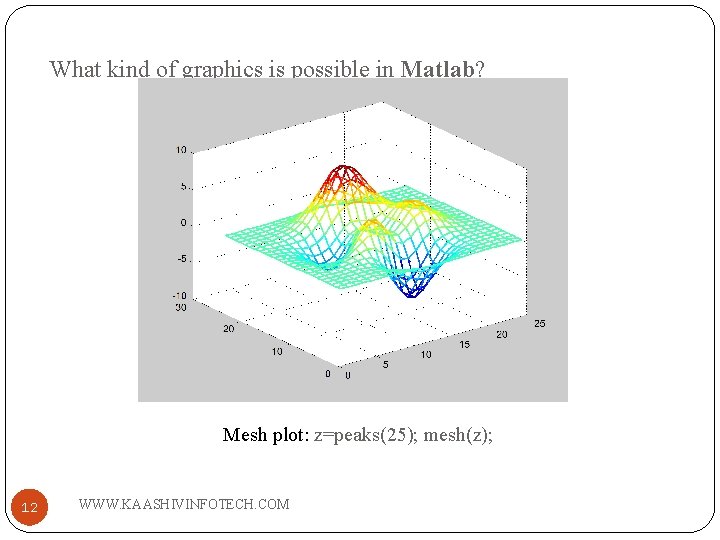 What kind of graphics is possible in Matlab?

10
5
0
-5
-10
30
20
10
0
0
5
10
15
20
25

Mesh plot: z=peaks(25); mesh(z);

12

WWW.KAASHIVINFOTECH.COM